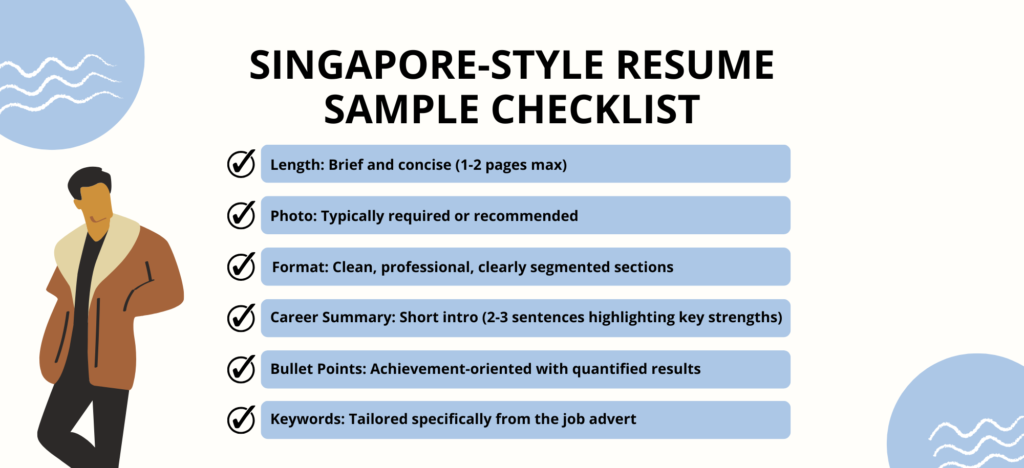 SINGAPORE-STYLE RESUME SAMPLE CHECKLIST

Length: Brief and concise (1-2 pages max)

Photo: Typically required or recommended

Format: Clean, professional, clearly segmented sections

Career Summary: Short intro (2-3 sentences highlighting key strengths)

Bullet Points: Achievement-oriented with quantified results

Keywords: Tailored specifically from the job advert